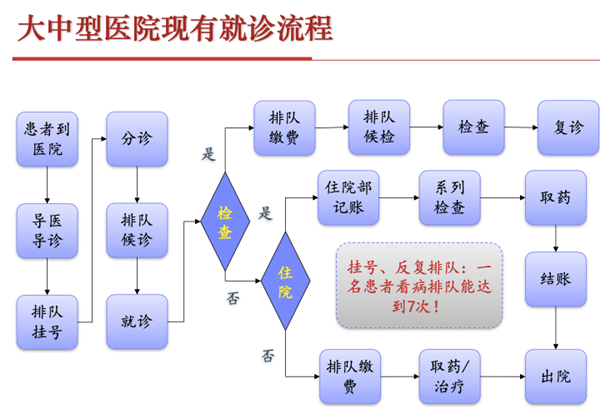 大中型医院现有就诊流程

患者到医院

导医导诊

排队挂号

分诊

排队候诊

就诊

检查

是

否

排队缴费

排队候检

检查

复诊

住院

是

否

住院部记账

系列检查

取药

结账

出院

挂号、反复排队：一名患者看病排队能达到7次！

排队缴费

取药/治疗